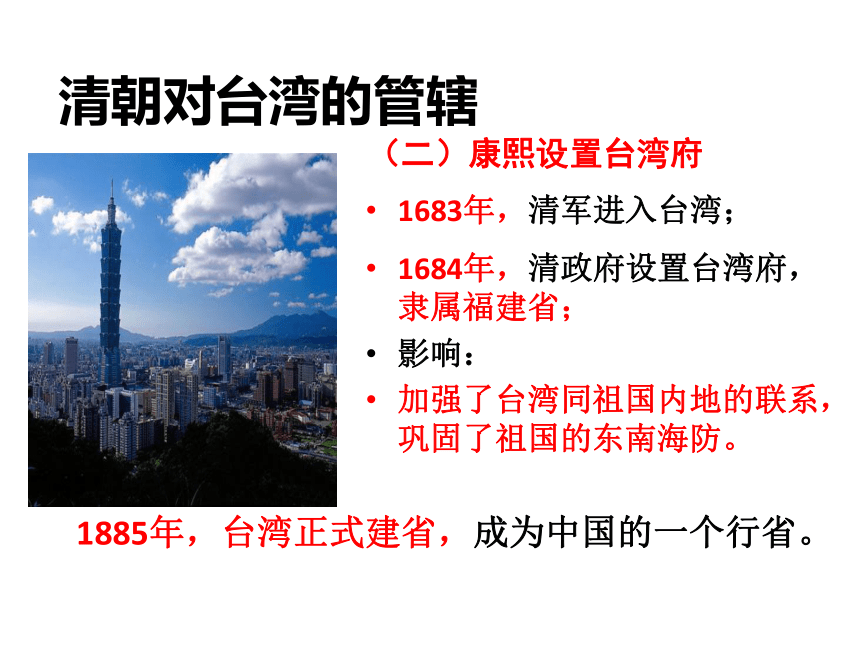 清朝对台湾的管辖

（二）康熙设置台湾府

• 1683年，清军进入台湾；

• 1684年，清政府设置台湾府，隶属福建省；

• 影响：

• 加强了台湾同祖国内地的联系，巩固了祖国的东南海防。

1885年，台湾正式建省，成为中国的一个行省。